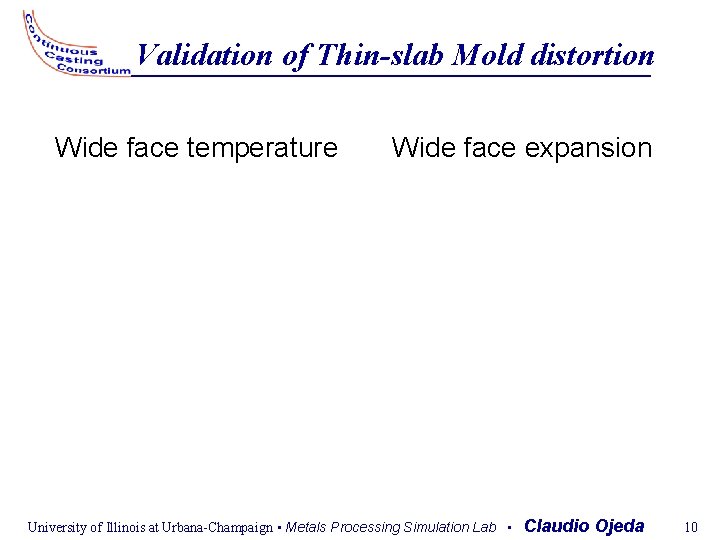 Continuous Casting Consortium

Validation of Thin-slab Mold distortion

Wide face temperature

Wide face expansion

University of Illinois at Urbana-Champaign • Metals Processing Simulation Lab • Claudio Ojeda 10